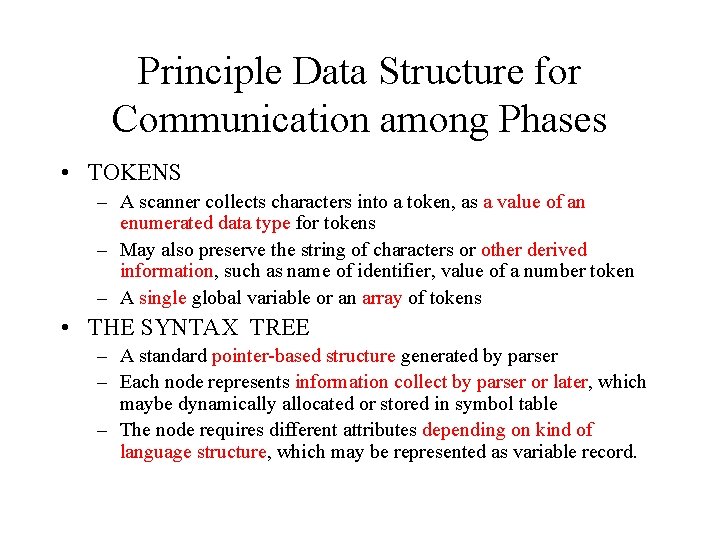 Principle Data Structure for Communication among Phases

• TOKENS
– A scanner collects characters into a token, as a value of an enumerated data type for tokens
– May also preserve the string of characters or other derived information, such as name of identifier, value of a number token
– A single global variable or an array of tokens

• THE SYNTAX TREE
– A standard pointer-based structure generated by parser
– Each node represents information collect by parser or later, which maybe dynamically allocated or stored in symbol table
– The node requires different attributes depending on kind of language structure, which may be represented as variable record.